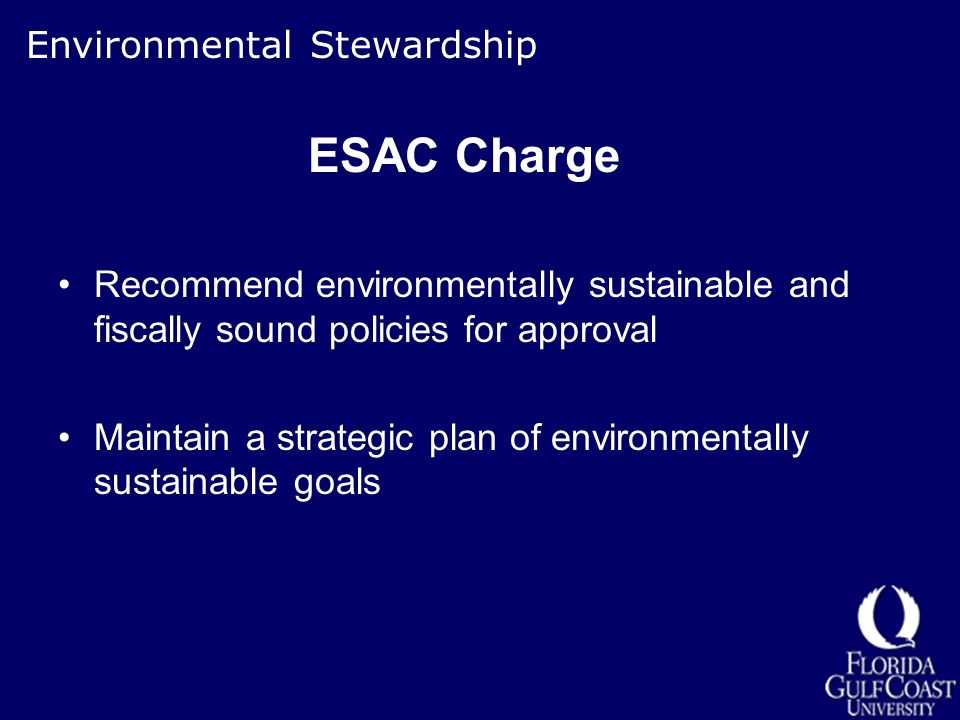 Environmental Stewardship

ESAC Charge

• Recommend environmentally sustainable and fiscally sound policies for approval

• Maintain a strategic plan of environmentally sustainable goals

FLORIDA GULF COAST UNIVERSITY